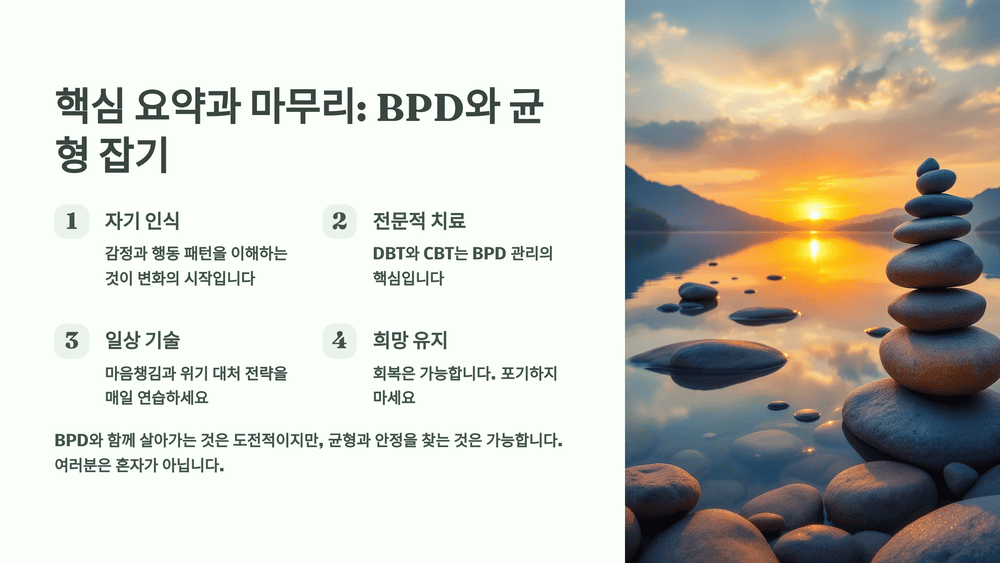 핵심 요약과 마무리: BPD와 균형 잡기

1 자기 인식
감정과 행동 패턴을 이해하는 것이 변화의 시작입니다

2 전문적 치료
DBT와 CBT는 BPD 관리의 핵심입니다

3 일상 기술
마음챙김과 위기 대처 전략을 매일 연습하세요

4 희망 유지
회복은 가능합니다. 포기하지 마세요

BPD와 함께 살아가는 것은 도전적이지만, 균형과 안정을 찾는 것은 가능합니다. 여러분은 혼자가 아닙니다.